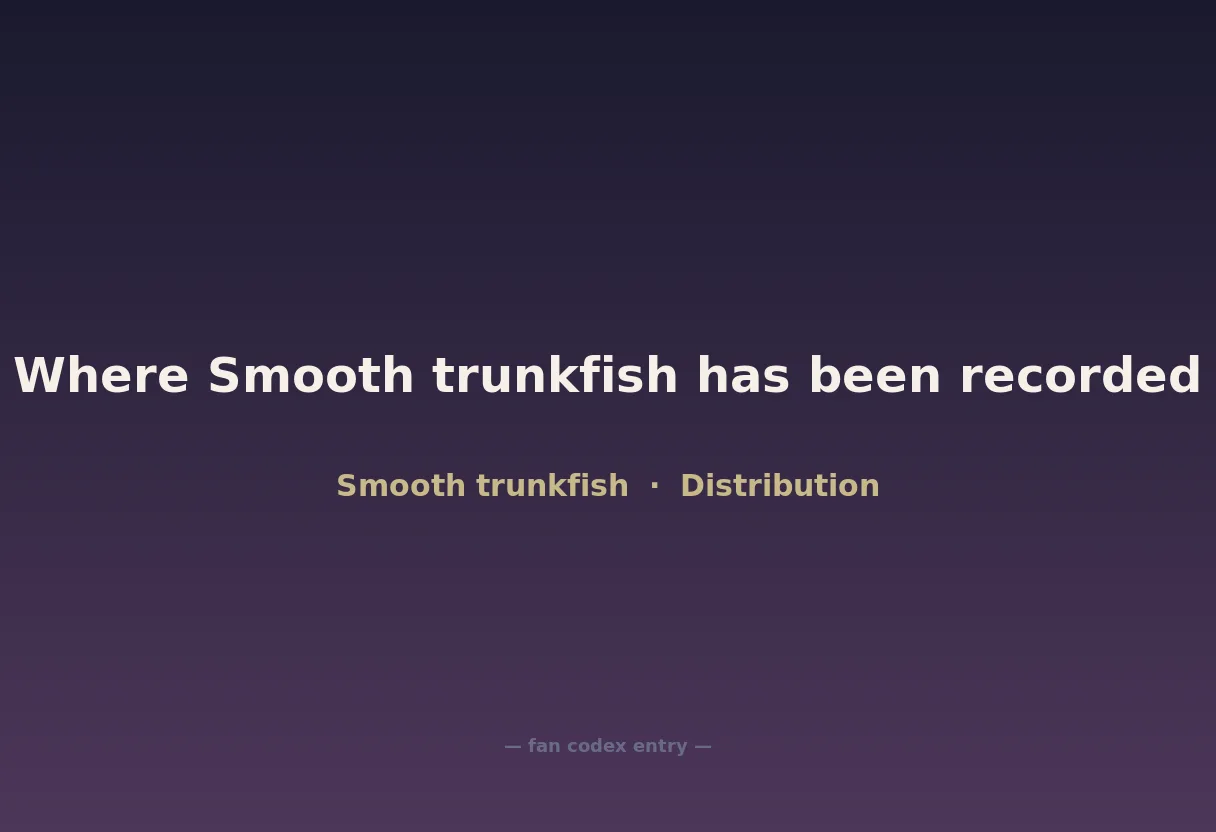 Where Smooth trunkfish has been recorded

Smooth trunkfish · Distribution

— fan codex entry —